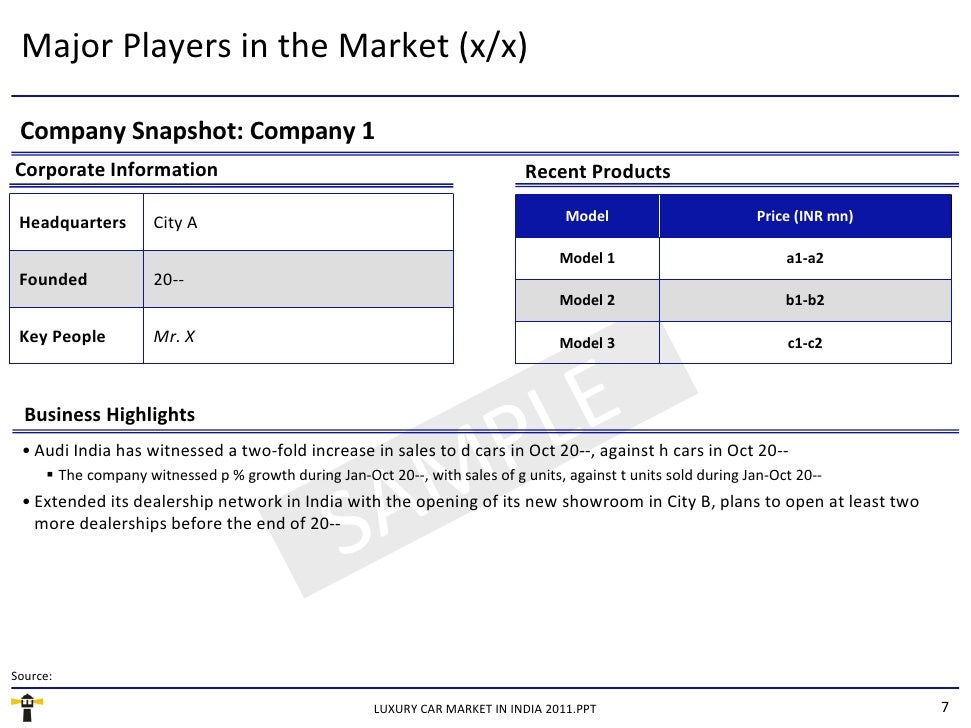 Major Players in the Market (x/x)

Company Snapshot: Company 1

Corporate Information

| Headquarters | City A |
|---|---|
| Founded | 20-- |
| Key People | Mr. X |

Recent Products

| Model | Price (INR mn) |
|---|---|
| Model 1 | a1-a2 |
| Model 2 | b1-b2 |
| Model 3 | c1-c2 |

SAMPLE

Business Highlights

• Audi India has witnessed a two-fold increase in sales to d cars in Oct 20--, against h cars in Oct 20--
▪ The company witnessed p % growth during Jan-Oct 20--, with sales of g units, against t units sold during Jan-Oct 20--
• Extended its dealership network in India with the opening of its new showroom in City B, plans to open at least two more dealerships before the end of 20--

Source:

LUXURY CAR MARKET IN INDIA 2011.PPT

7